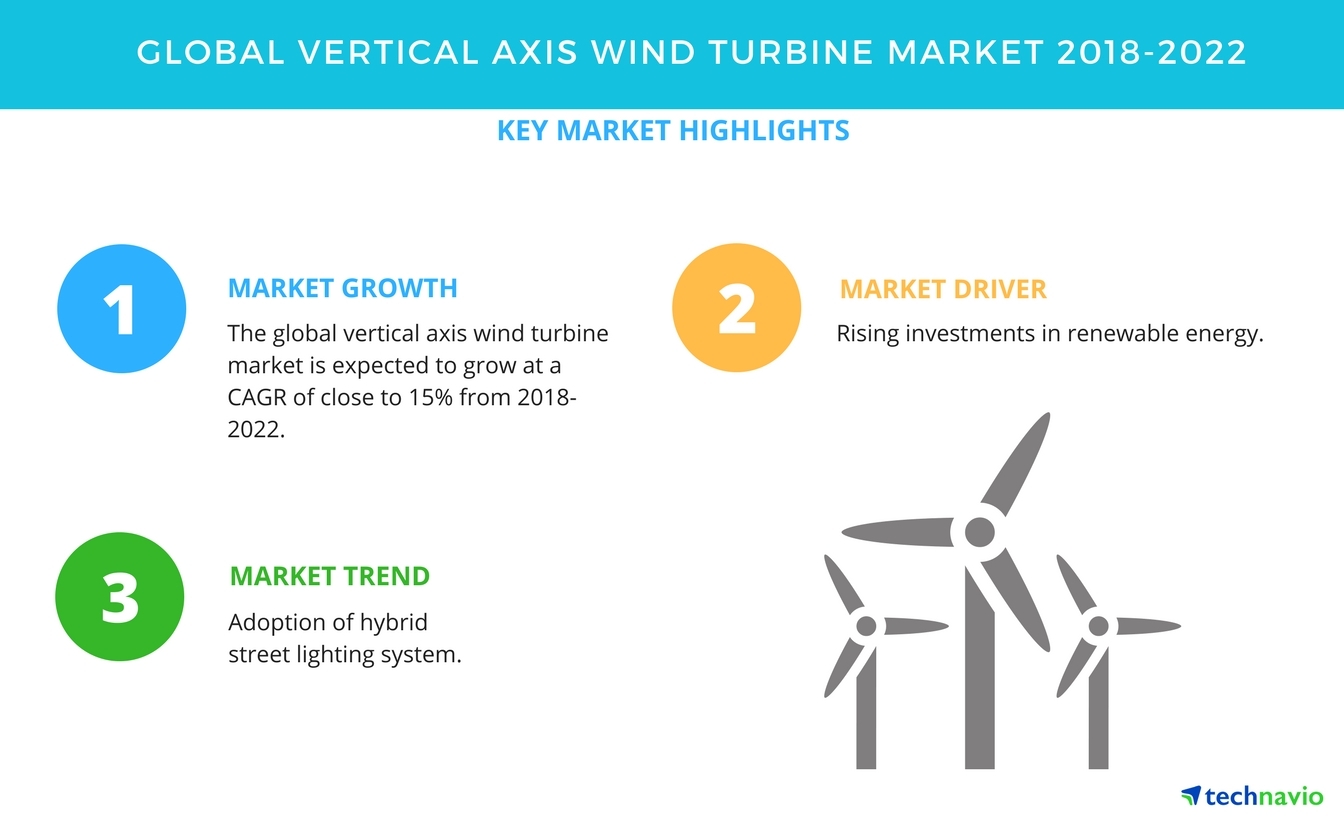 GLOBAL VERTICAL AXIS WIND TURBINE MARKET 2018-2022

KEY MARKET HIGHLIGHTS

1

MARKET GROWTH

The global vertical axis wind turbine market is expected to grow at a CAGR of close to 15% from 2018-2022.

2

MARKET DRIVER

Rising investments in renewable energy.

3

MARKET TREND

Adoption of hybrid street lighting system.

technavio